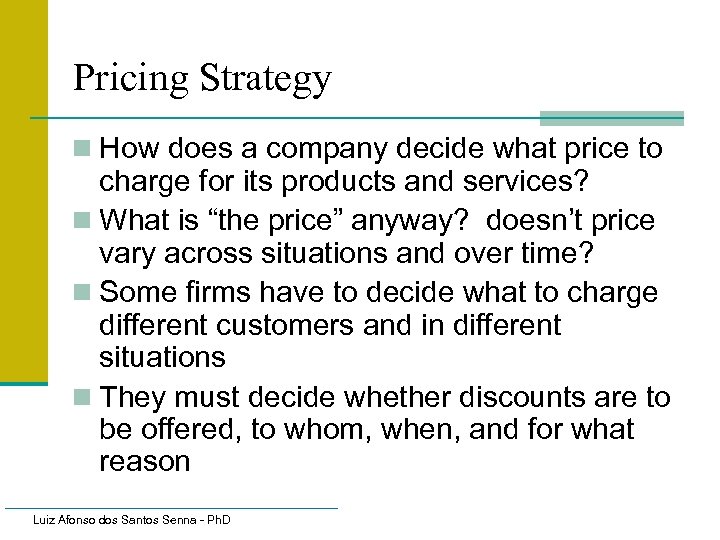 Pricing Strategy

- How does a company decide what price to charge for its products and services?
- What is “the price” anyway? doesn’t price vary across situations and over time?
- Some firms have to decide what to charge different customers and in different situations
- They must decide whether discounts are to be offered, to whom, when, and for what reason

Luiz Afonso dos Santos Senna - PhD